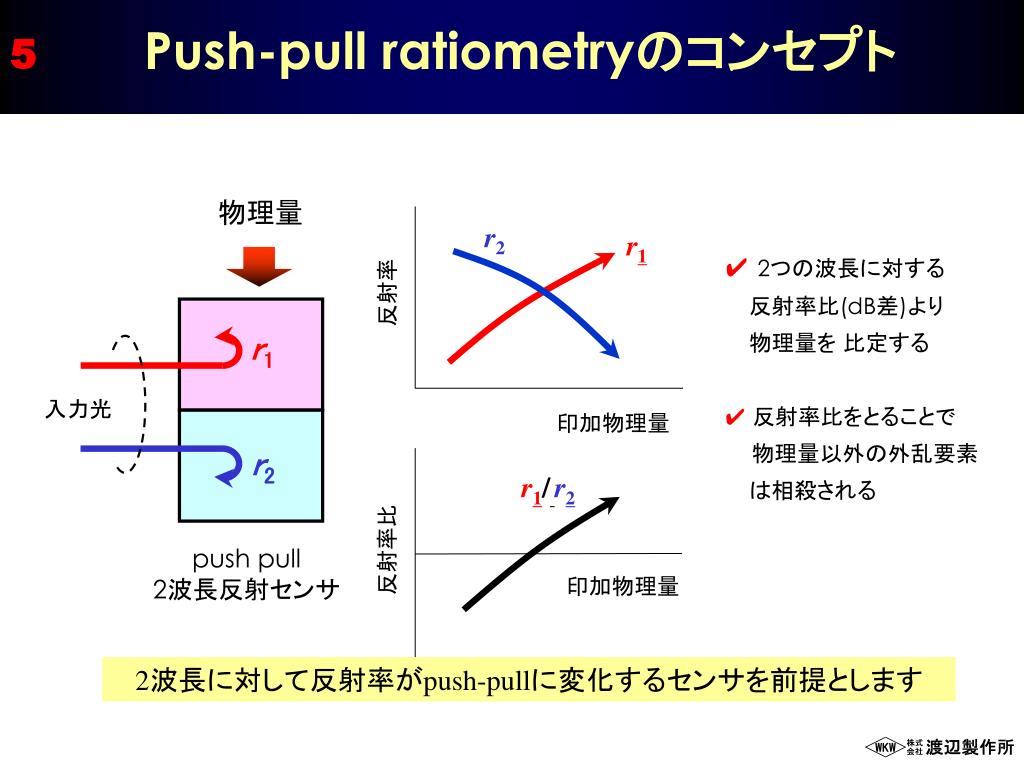 5

Push-pull ratiometryのコンセプト

物理量

入力光

$r_1$

$r_2$

push pull
2波長反射センサ

反射率

$r_2$

$r_1$

印加物理量

反射率比

$r_1/r_2$

印加物理量

✔ 2つの波長に対する反射率比(dB差)より物理量を 比定する

✔ 反射率比をとることで物理量以外の外乱要素は相殺される

2波長に対して反射率がpush-pullに変化するセンサを前提とします

WKW 株式会社 渡辺製作所